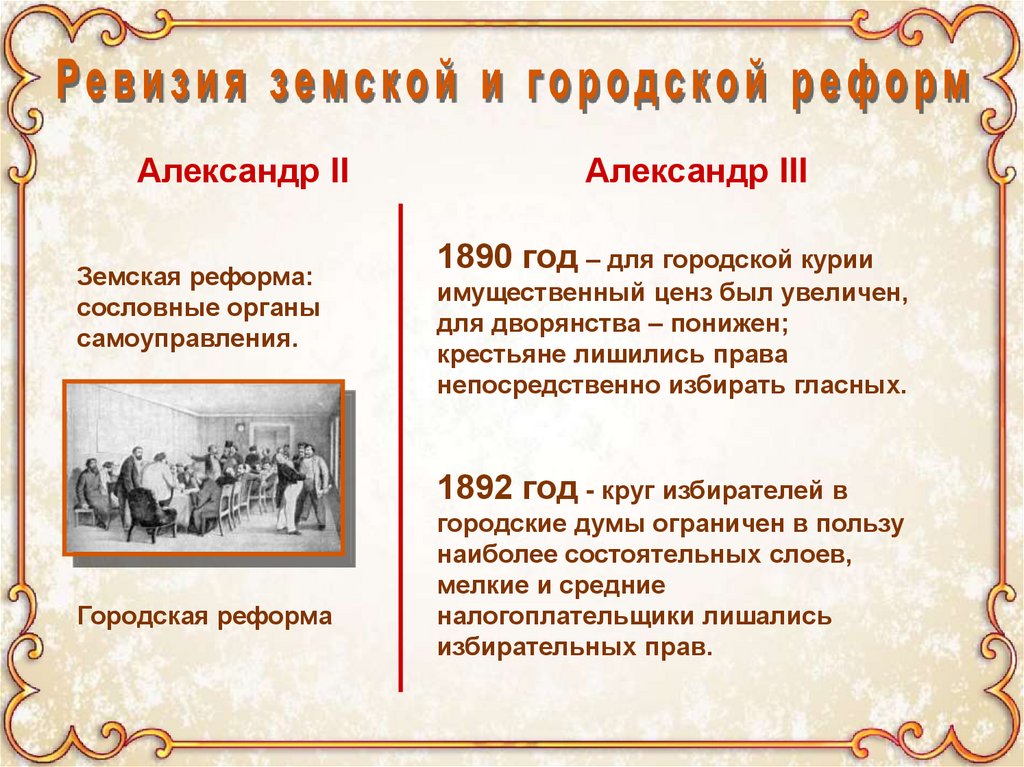 Ревизия земской и городской реформ

Александр II

Земская реформа: сословные органы самоуправления.

Городская реформа

Александр III

1890 год – для городской курии имущественный ценз был увеличен, для дворянства – понижен; крестьяне лишились права непосредственно избирать гласных.

1892 год - круг избирателей в городские думы ограничен в пользу наиболее состоятельных слоев, мелкие и средние налогоплательщики лишались избирательных прав.